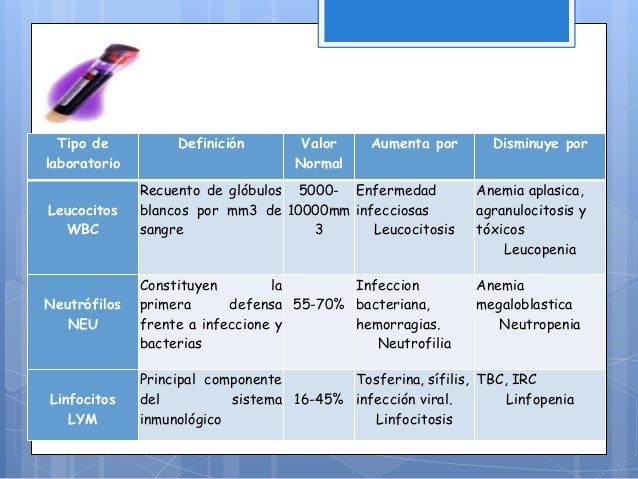 | Tipo de laboratorio | Definición | Valor Normal | Aumenta por | Disminuye por |
|---|---|---|---|---|
| Leucocitos WBC | Recuento de glóbulos blancos por mm3 de sangre | 5000-10000mm3 | Enfermedad infecciosas Leucocitosis | Anemia aplasica, agranulocitosis y tóxicos Leucopenia |
| Neutrófilos NEU | Constituyen la primera defensa frente a infeccione y bacterias | 55-70% | Infeccion bacteriana, hemorragias. Neutrofilia | Anemia megaloblastica Neutropenia |
| Linfocitos LYM | Principal componente del sistema inmunológico | 16-45% | Tosferina, sífilis, infección viral. Linfocitosis | TBC, IRC Linfopenia |